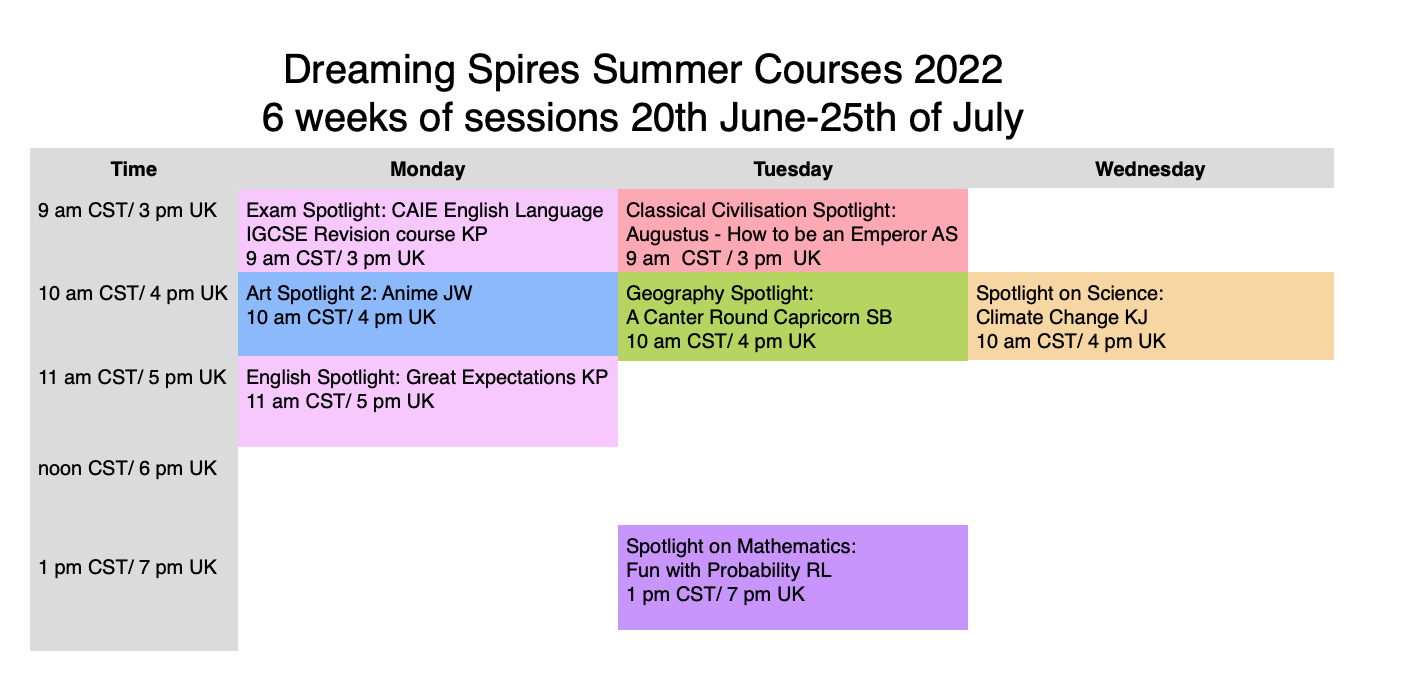 Dreaming Spires Summer Courses 2022
6 weeks of sessions 20th June-25th of July

| Time | Monday | Tuesday | Wednesday |
|---|---|---|---|
| 9 am CST/ 3 pm UK | Exam Spotlight: CAIE English Language IGCSE Revision course KP 9 am CST/ 3 pm UK | Classical Civilisation Spotlight: Augustus - How to be an Emperor AS 9 am CST / 3 pm UK | |
| 10 am CST/ 4 pm UK | Art Spotlight 2: Anime JW 10 am CST/ 4 pm UK | Geography Spotlight: A Canter Round Capricorn SB 10 am CST/ 4 pm UK | Spotlight on Science: Climate Change KJ 10 am CST/ 4 pm UK |
| 11 am CST/ 5 pm UK | English Spotlight: Great Expectations KP 11 am CST/ 5 pm UK | | |
| noon CST/ 6 pm UK | | | |
| 1 pm CST/ 7 pm UK | | Spotlight on Mathematics: Fun with Probability RL 1 pm CST/ 7 pm UK | |